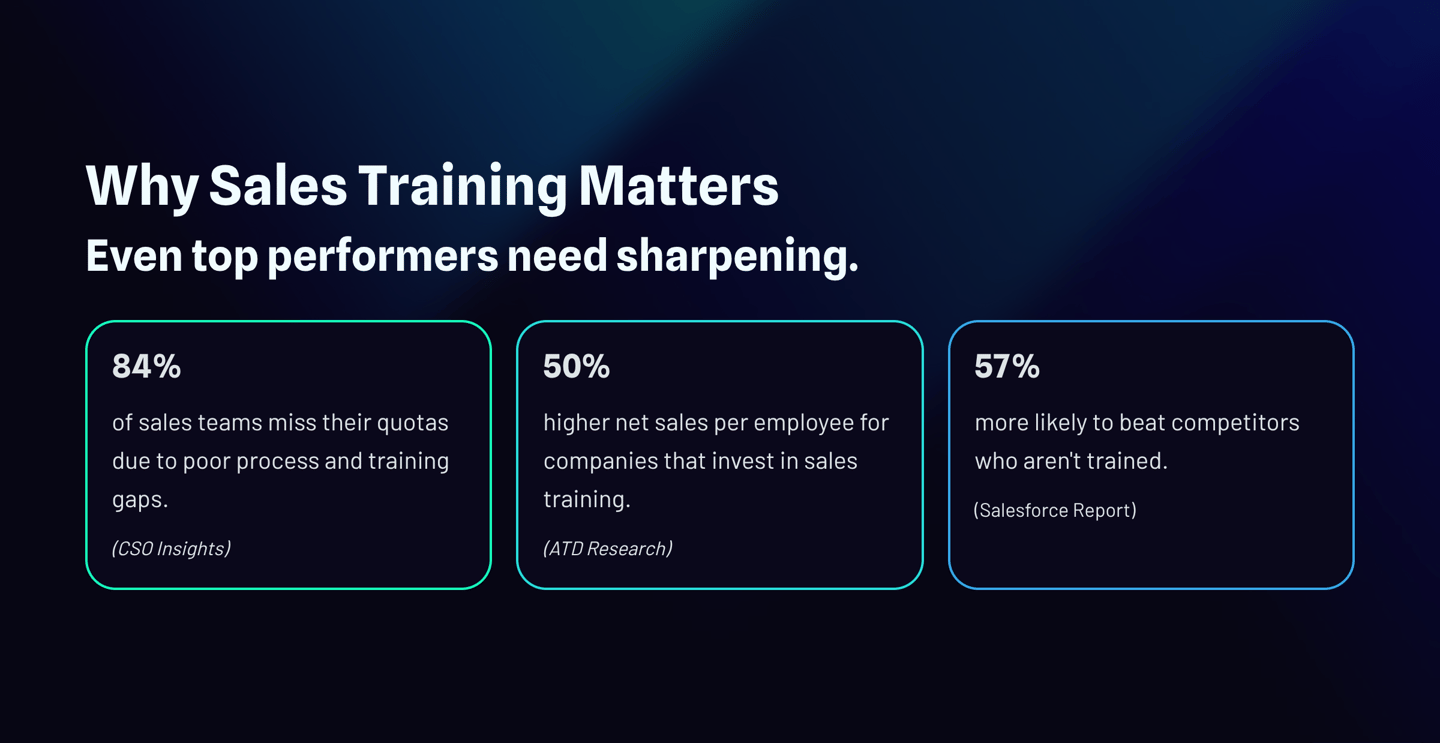 Why Sales Training Matters
Even top performers need sharpening.

84%
of sales teams miss their quotas due to poor process and training gaps.
(CSO Insights)

50%
higher net sales per employee for companies that invest in sales training.
(ATD Research)

57%
more likely to beat competitors who aren't trained.
(Salesforce Report)